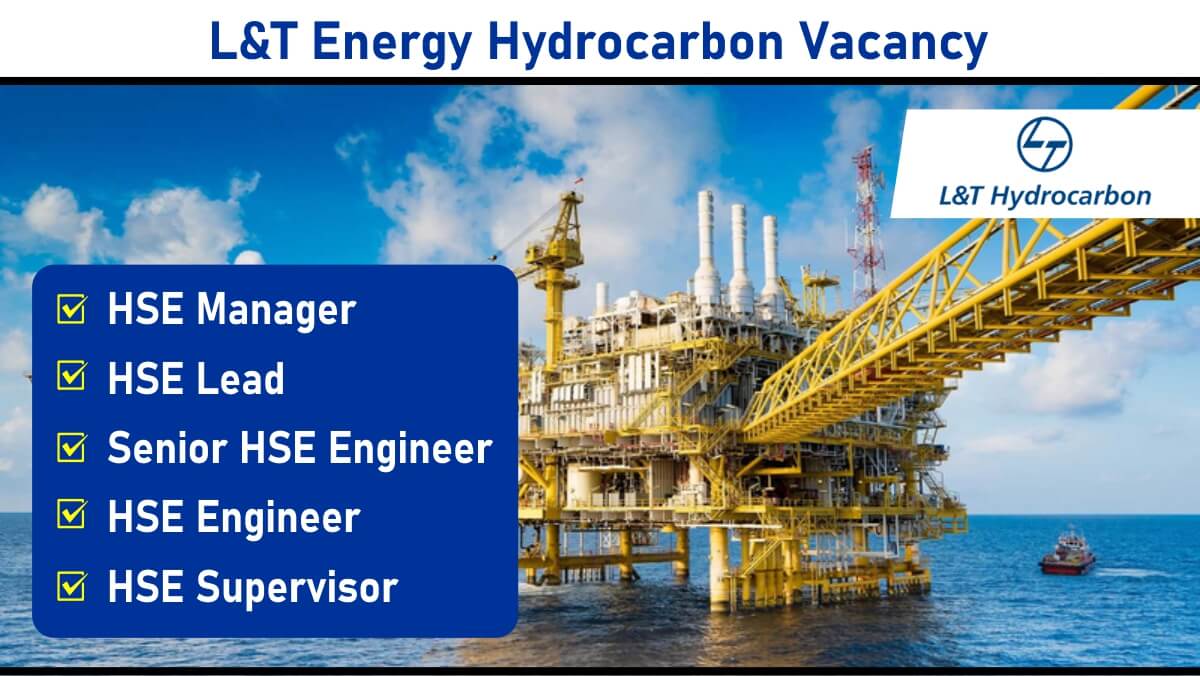 L&T Energy Hydrocarbon Vacancy

L&T Hydrocarbon

HSE Manager
HSE Lead
Senior HSE Engineer
HSE Engineer
HSE Supervisor